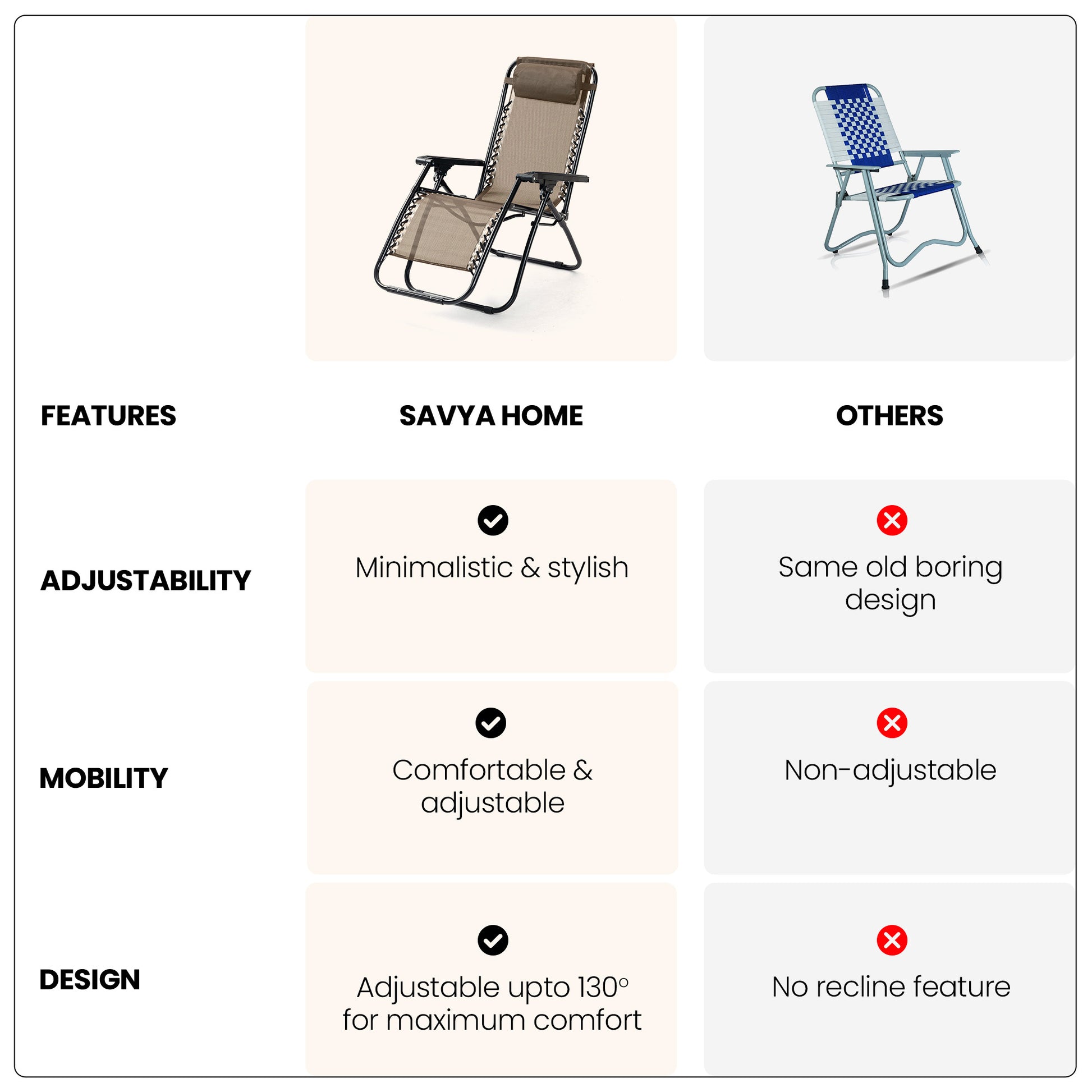 | FEATURES | SAVYA HOME | OTHERS |
|---|---|---|
| ADJUSTABILITY | Minimalistic & stylish | Same old boring design |
| MOBILITY | Comfortable & adjustable | Non-adjustable |
| DESIGN | Adjustable upto 130° for maximum comfort | No recline feature |